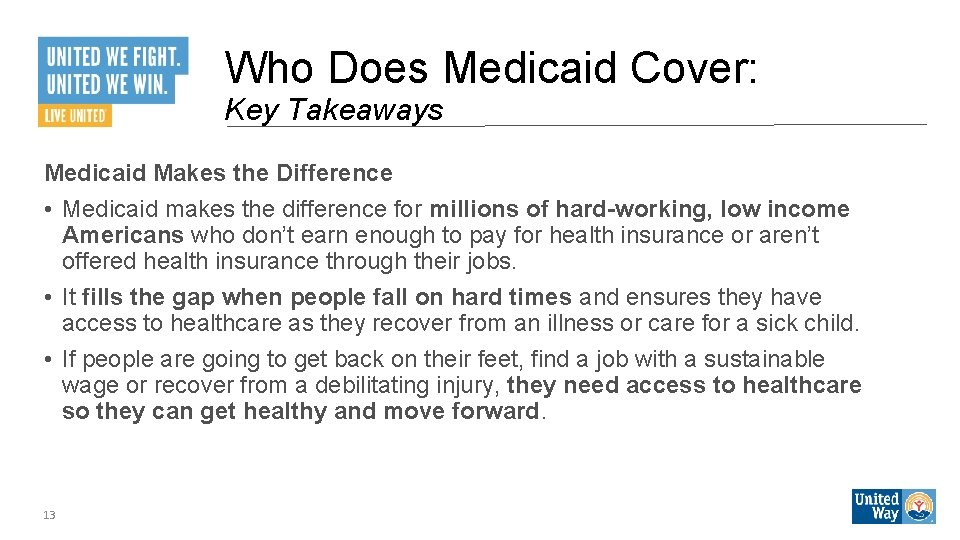 UNITED WE FIGHT.
UNITED WE WIN.
LIVE UNITED

Who Does Medicaid Cover:
Key Takeaways

Medicaid Makes the Difference

• Medicaid makes the difference for millions of hard-working, low income Americans who don't earn enough to pay for health insurance or aren't offered health insurance through their jobs.

• It fills the gap when people fall on hard times and ensures they have access to healthcare as they recover from an illness or care for a sick child.

• If people are going to get back on their feet, find a job with a sustainable wage or recover from a debilitating injury, they need access to healthcare so they can get healthy and move forward.

13

United Way